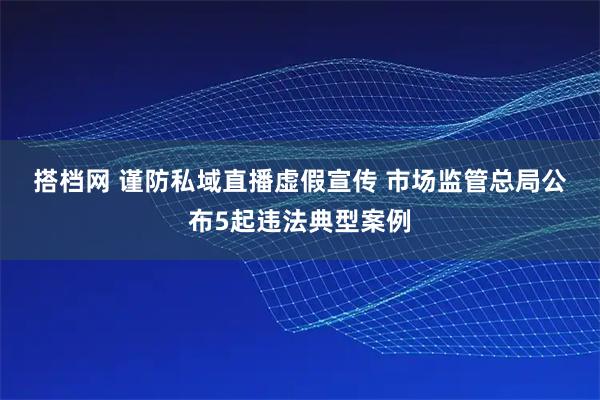 搭档网 谨防私域直播虚假宣传 市场监管总局公布5起违法典型案例